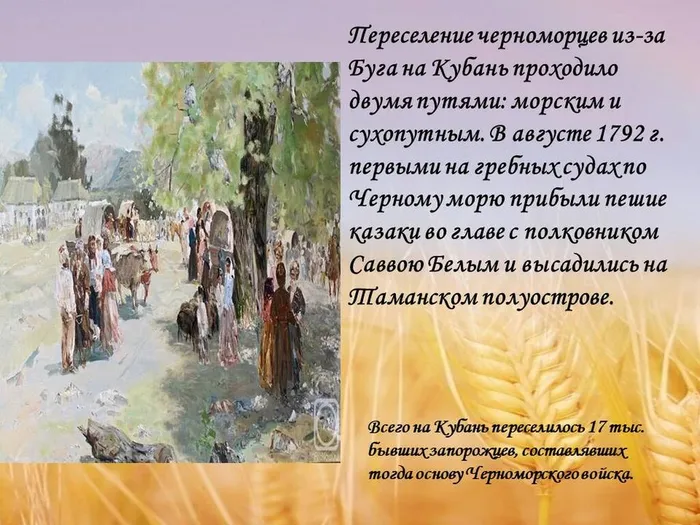 Переселение черноморцев из-за Буга на Кубань проходило двумя путями: морским и сухопутным. В августе 1792 г. первыми на гребных судах по Черному морю прибыли пешие казаки во главе с полковником Саввою Белым и высадились на Таманском полуострове.

Всего на Кубань переселилось 17 тыс. бывших запорожцев, составлявших тогда основу Черноморского войска.